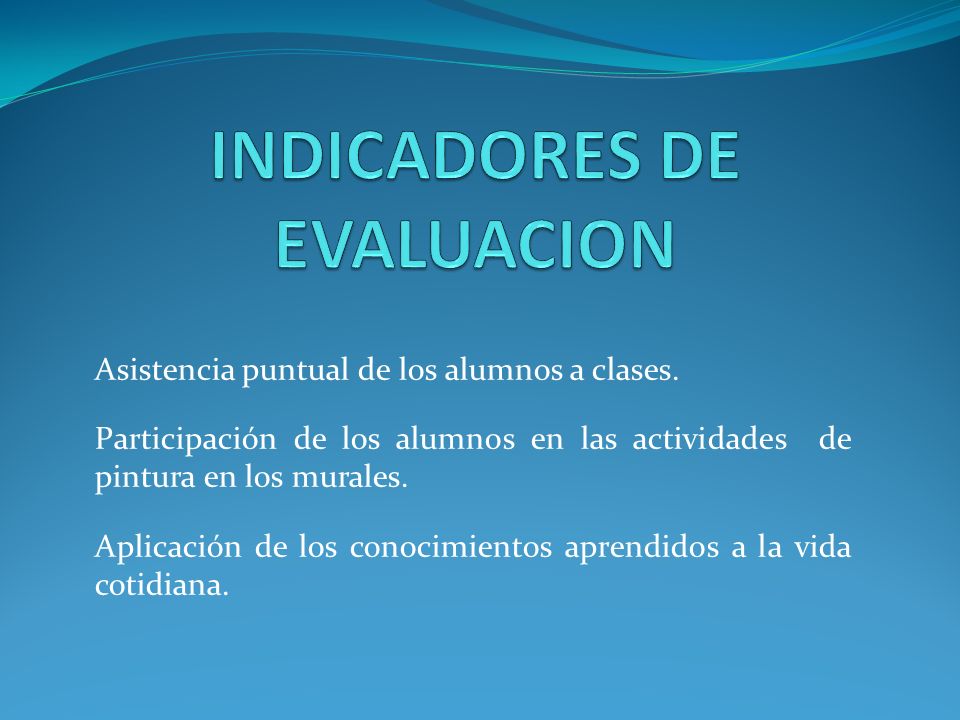 INDICADORES DE EVALUACION

Asistencia puntual de los alumnos a clases.

Participación de los alumnos en las actividades de pintura en los murales.

Aplicación de los conocimientos aprendidos a la vida cotidiana.